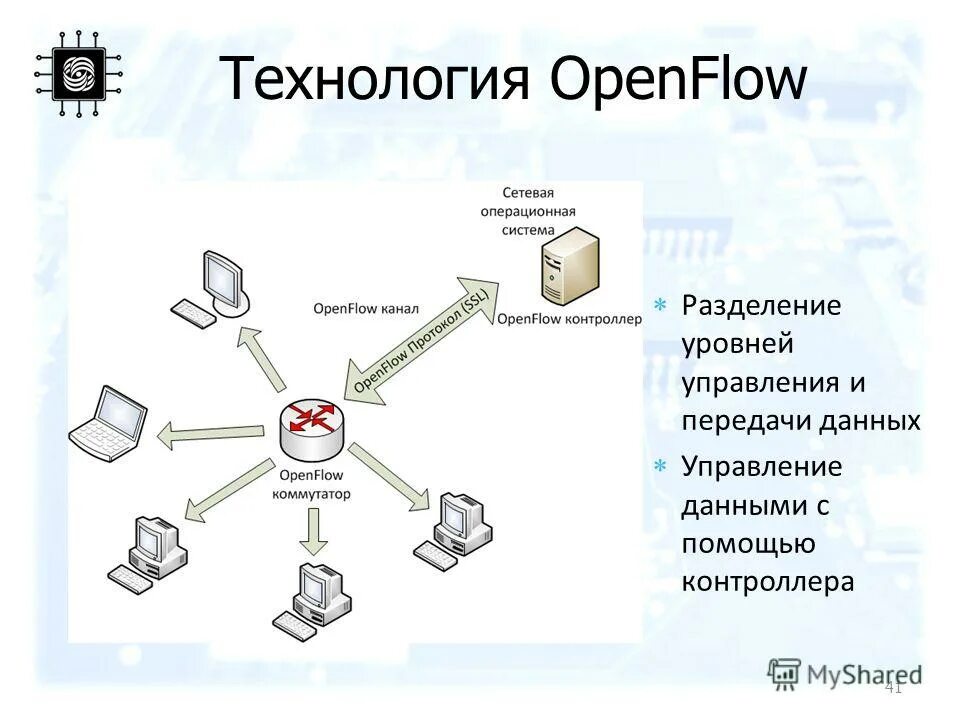 Технология OpenFlow

Сетевая операционная система

OpenFlow канал

OpenFlow Протокол (SSL)

OpenFlow контроллер

OpenFlow коммутатор

* Разделение уровней управления и передачи данных
* Управление данными с помощью контроллера

MyShared

41